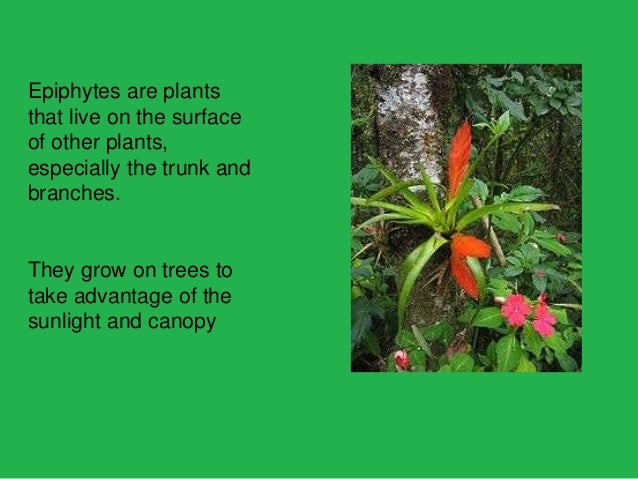 Epiphytes are plants that live on the surface of other plants, especially the trunk and branches.

They grow on trees to take advantage of the sunlight and canopy